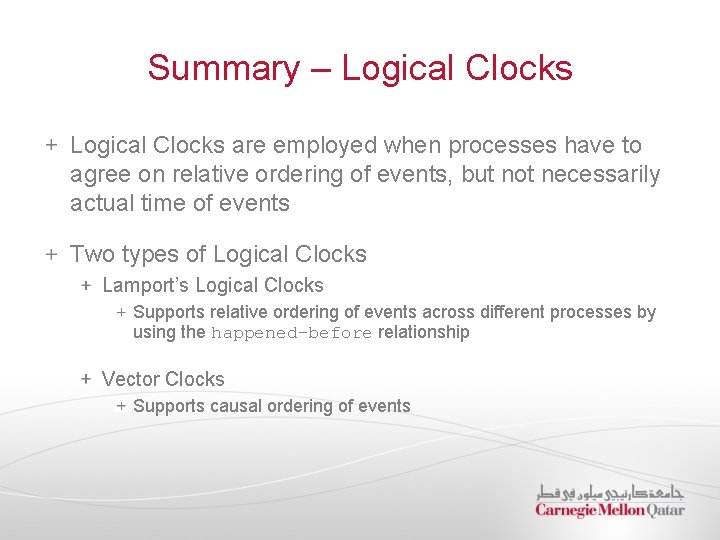 Summary – Logical Clocks

+ Logical Clocks are employed when processes have to agree on relative ordering of events, but not necessarily actual time of events

+ Two types of Logical Clocks

+ Lamport's Logical Clocks

+ Supports relative ordering of events across different processes by using the happened-before relationship

+ Vector Clocks

+ Supports causal ordering of events

جامعة كارنيجي ميلون في قطر
Carnegie Mellon Qatar